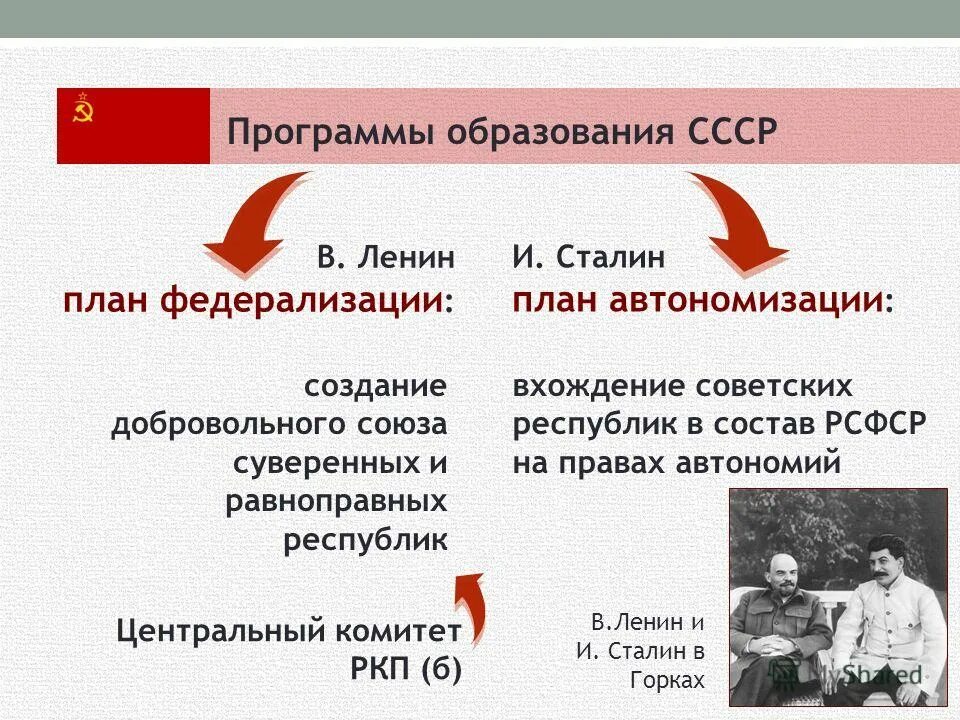 Программы образования СССР

В. Ленин
план федерализации:

создание добровольного союза суверенных и равноправных республик

Центральный комитет РКП (б)

И. Сталин
план автономизации:

вхождение советских республик в состав РСФСР на правах автономий

В.Ленин и И. Сталин в Горках

MyShared